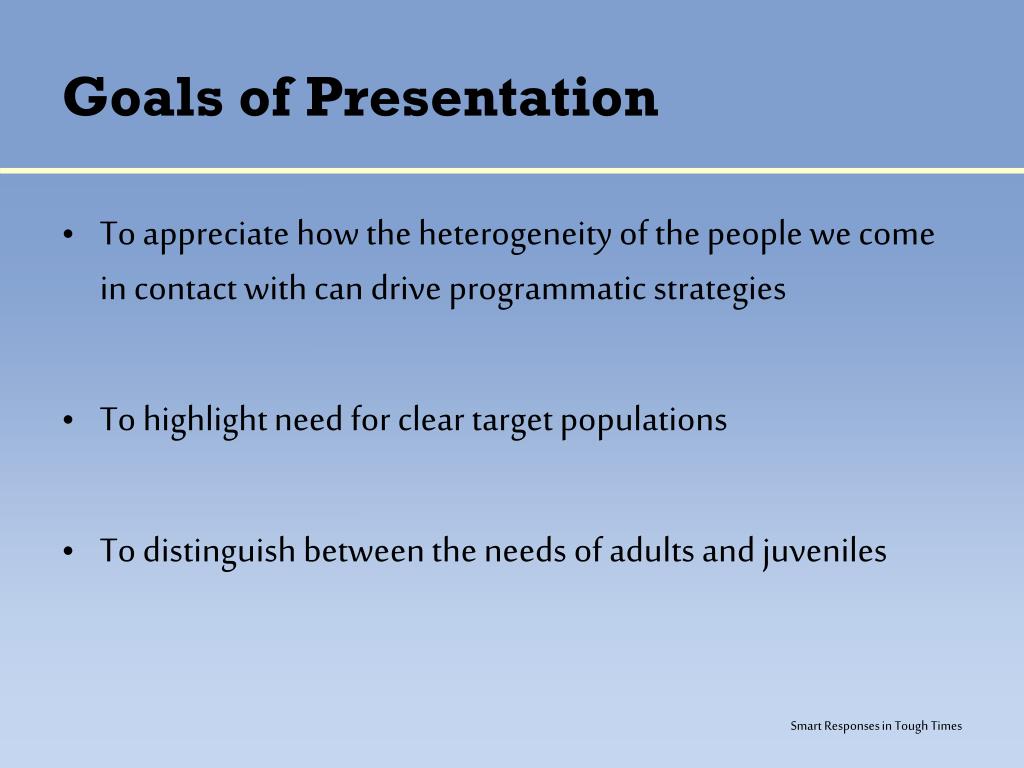 Goals of Presentation

• To appreciate how the heterogeneity of the people we come in contact with can drive programmatic strategies

• To highlight need for clear target populations

• To distinguish between the needs of adults and juveniles

Smart Responses in Tough Times